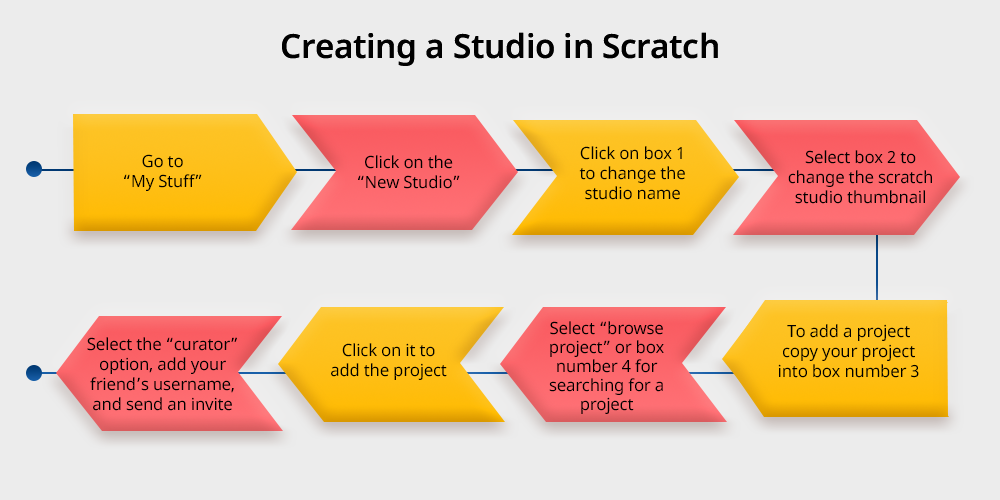 Creating a Studio in Scratch

Go to "My Stuff"

Click on the "New Studio"

Click on box 1 to change the studio name

Select box 2 to change the scratch studio thumbnail

To add a project copy your project into box number 3

Select "browse project" or box number 4 for searching for a project

Click on it to add the project

Select the "curator" option, add your friend's username, and send an invite